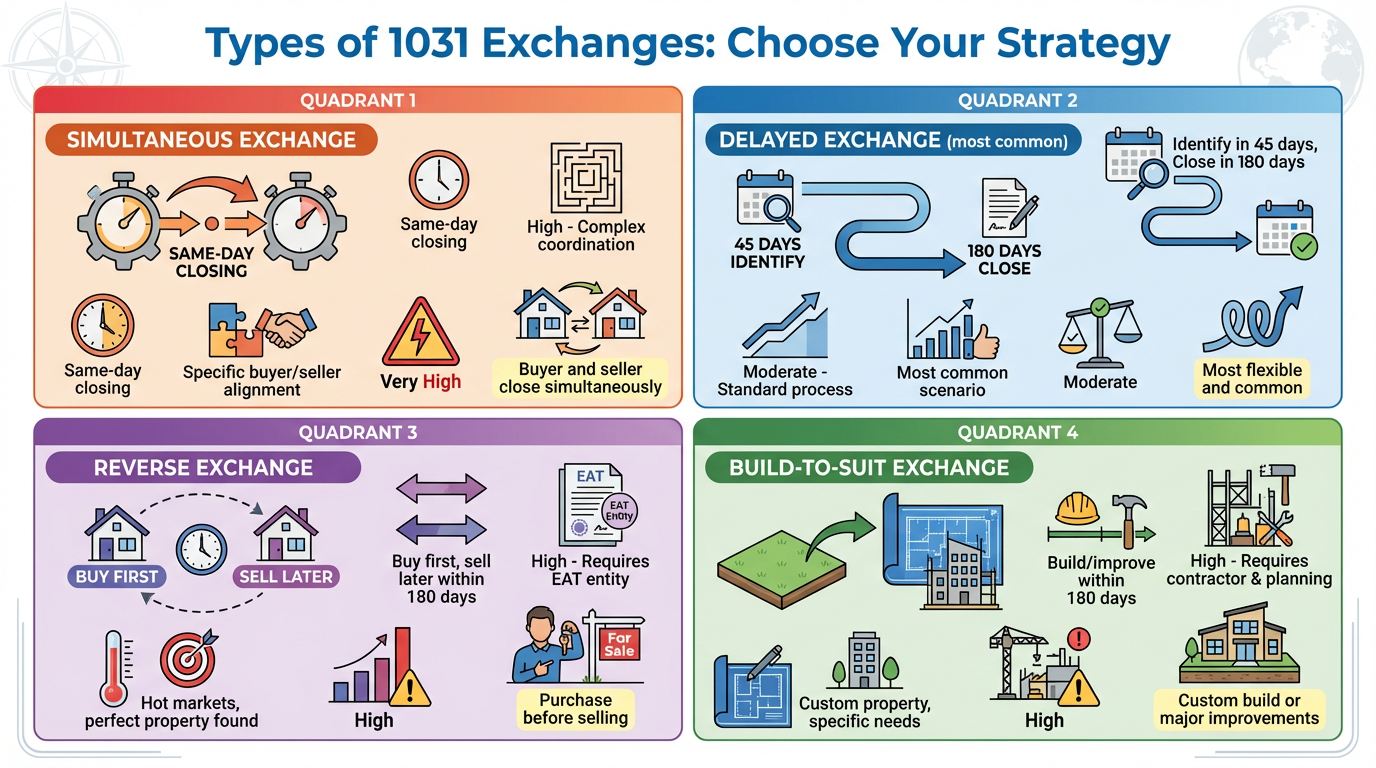 Types of 1031 Exchanges: Choose Your Strategy

QUADRANT 1

SIMULTANEOUS EXCHANGE

SAME-DAY CLOSING

Same-day closing

High - Complex coordination

Same-day closing

Specific buyer/seller alignment

Very High

Buyer and seller close simultaneously

QUADRANT 2

DELAYED EXCHANGE (most common)

Identify in 45 days, Close in 180 days

45 DAYS IDENTIFY

180 DAYS CLOSE

Moderate - Standard process

Most common scenario

Moderate

Most flexible and common

QUADRANT 3

REVERSE EXCHANGE

BUY FIRST

SELL LATER

Buy first, sell later within 180 days

EAT

EAT Entity

High - Requires EAT entity

Hot markets, perfect property found

High

For Sale

Purchase before selling

QUADRANT 4

BUILD-TO-SUIT EXCHANGE

Build/improve within 180 days

High - Requires contractor & planning

Custom property, specific needs

High

Custom build or major improvements